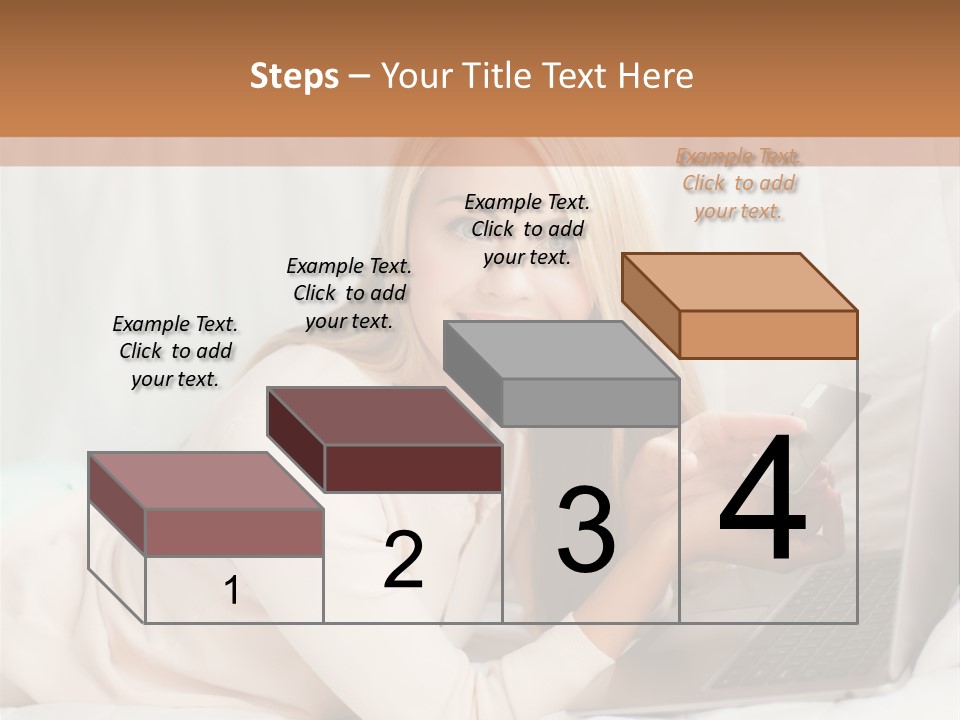 Steps – Your Title Text Here

Example Text. Click to add your text.

Example Text. Click to add your text.

Example Text. Click to add your text.

Example Text. Click to add your text.

1

2

3

4